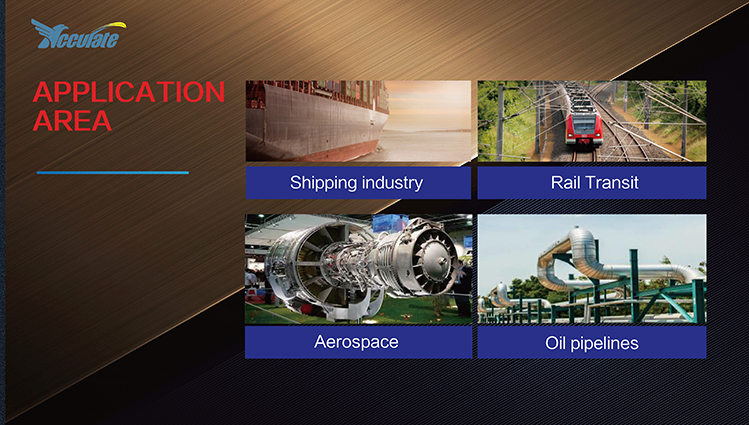 Acculate

APPLICATION AREA

Shipping industry

Rail Transit

Aerospace

Oil pipelines